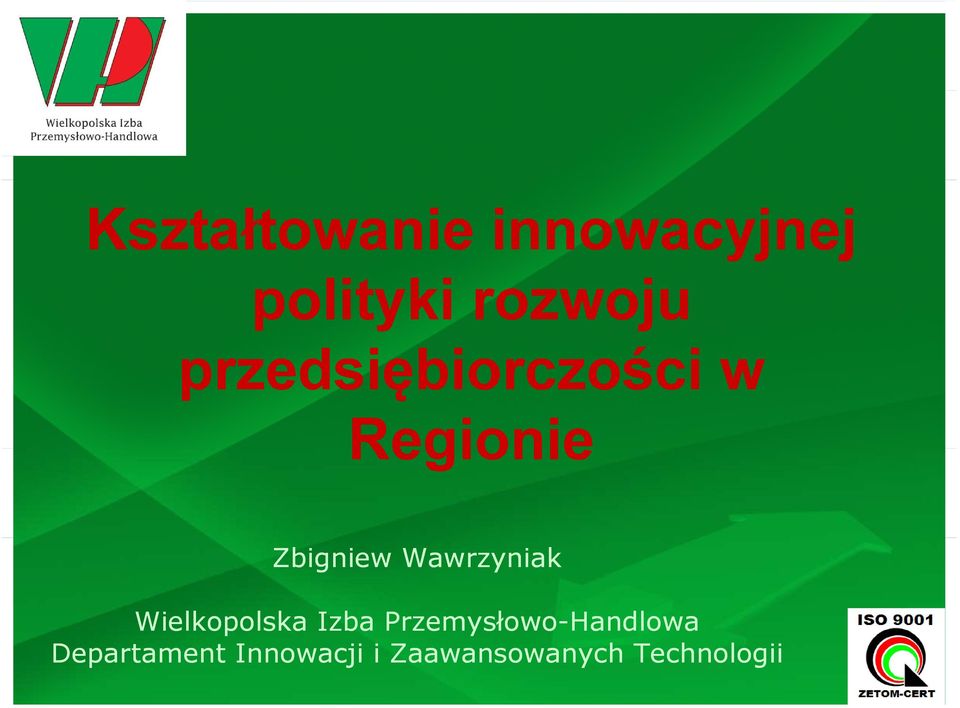 Wielkopolska Izba Przemysłowo-Handlowa

Kształtowanie innowacyjnej polityki rozwoju przedsiębiorczości w Regionie

Zbigniew Wawrzyniak

Wielkopolska Izba Przemysłowo-Handlowa
Departament Innowacji i Zaawansowanych Technologii

ISO 9001
ZETOM-CERT